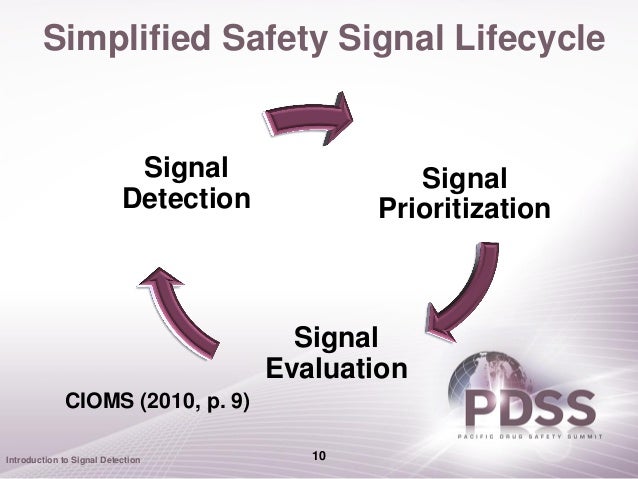 Simplified Safety Signal Lifecycle

Signal Detection

Signal Prioritization

Signal Evaluation

CIOMS (2010, p. 9)

PDSS
PACIFIC DRUG SAFETY SUMMIT

Introduction to Signal Detection

10